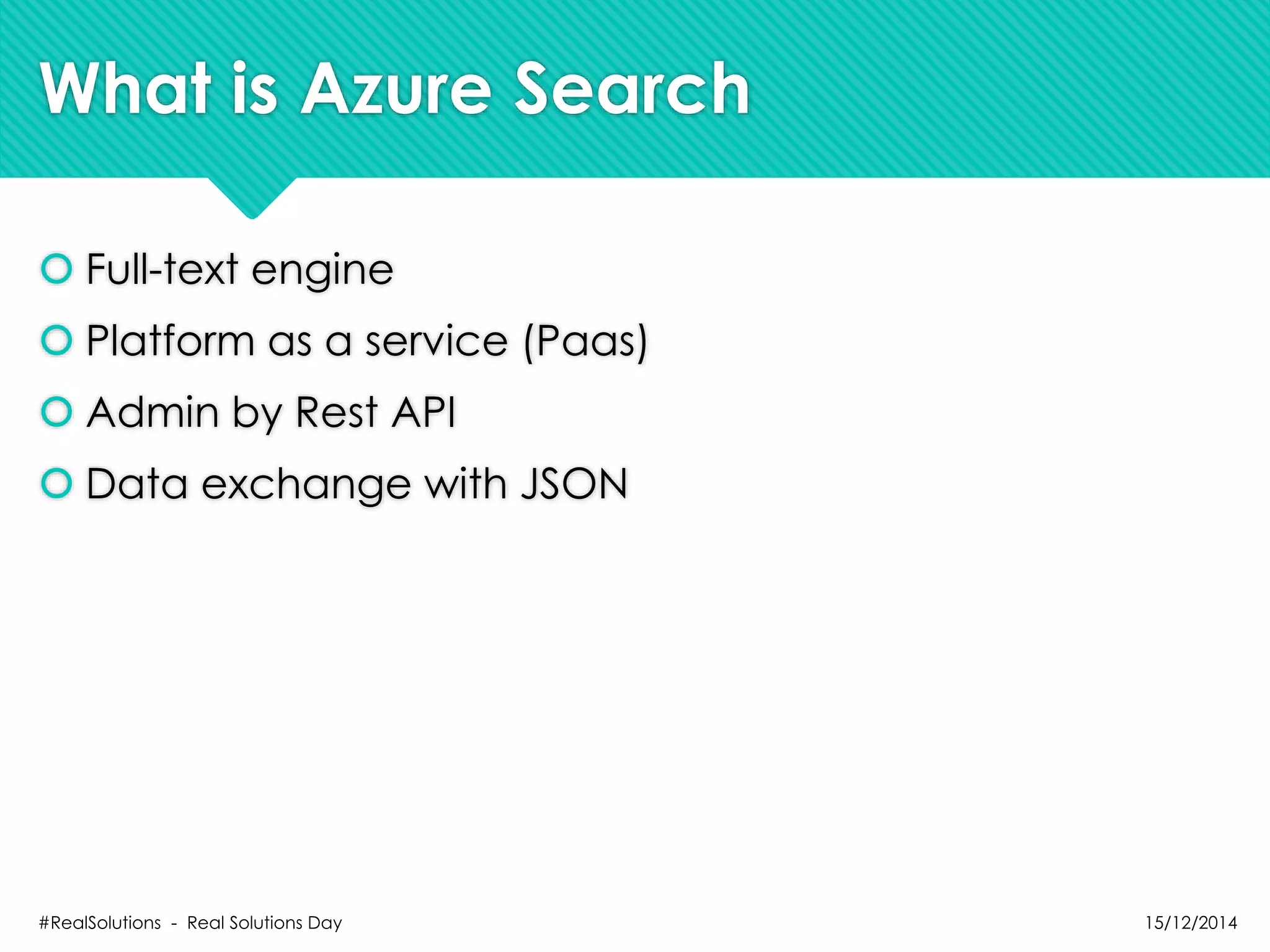 What is Azure Search

Full-text engine
Platform as a service (Paas)
Admin by Rest API
Data exchange with JSON

#RealSolutions - Real Solutions Day

15/12/2014